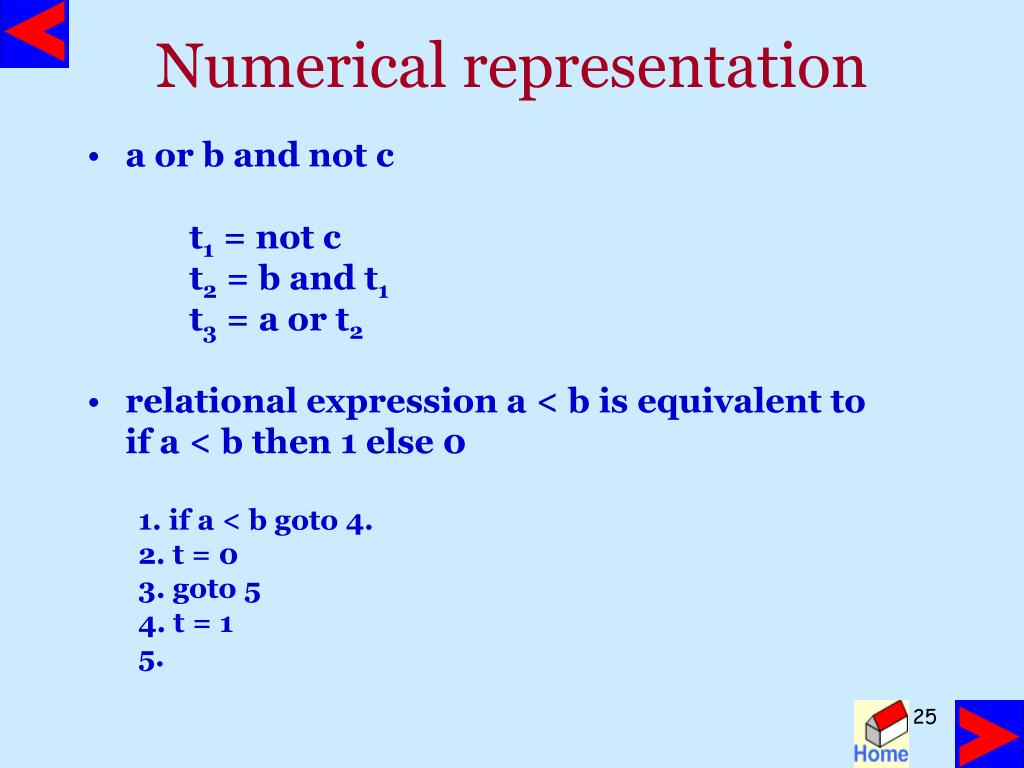 Numerical representation

• a or b and not c

$t_1$ = not c
$t_2$ = b and $t_1$
$t_3$ = a or $t_2$

• relational expression a < b is equivalent to if a < b then 1 else 0

1. if a < b goto 4.
2. t = 0
3. goto 5
4. t = 1
5.

Home
25